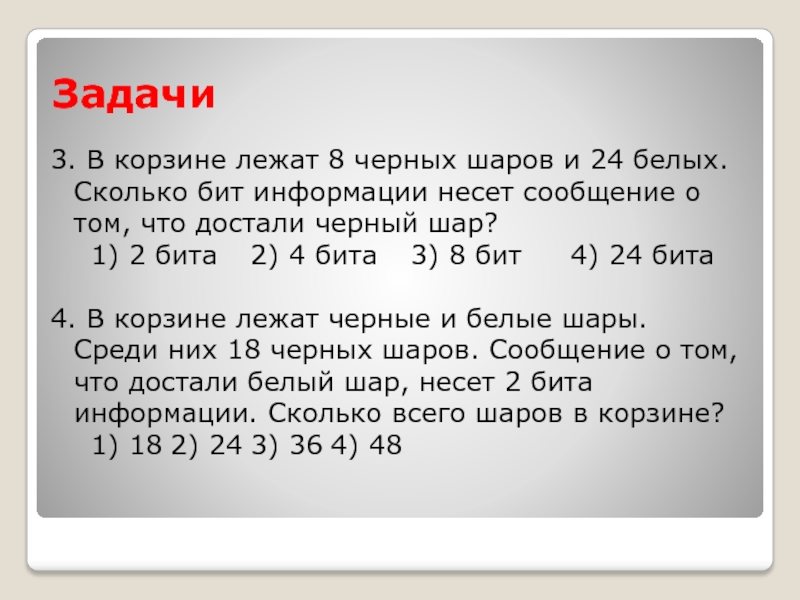 Задачи

3. В корзине лежат 8 черных шаров и 24 белых. Сколько бит информации несет сообщение о том, что достали черный шар?
1) 2 бита 2) 4 бита 3) 8 бит 4) 24 бита

4. В корзине лежат черные и белые шары. Среди них 18 черных шаров. Сообщение о том, что достали белый шар, несет 2 бита информации. Сколько всего шаров в корзине?
1) 18 2) 24 3) 36 4) 48